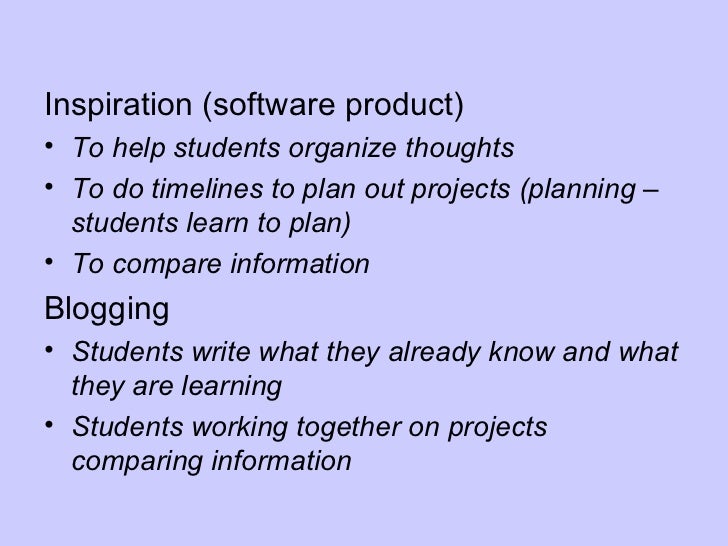 Inspiration (software product)

• To help students organize thoughts
• To do timelines to plan out projects (planning – students learn to plan)
• To compare information

Blogging

• Students write what they already know and what they are learning
• Students working together on projects comparing information